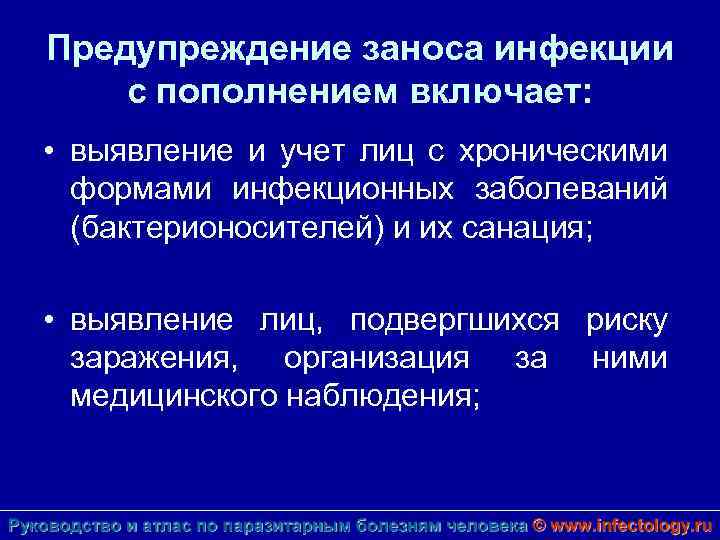 Предупреждение заноса инфекции с пополнением включает:

• выявление и учет лиц с хроническими формами инфекционных заболеваний (бактерионосителей) и их санация;

• выявление лиц, подвергшихся риску заражения, организация за ними медицинского наблюдения;

Руководство и атлас по паразитарным болезням человека © www.infectology.ru